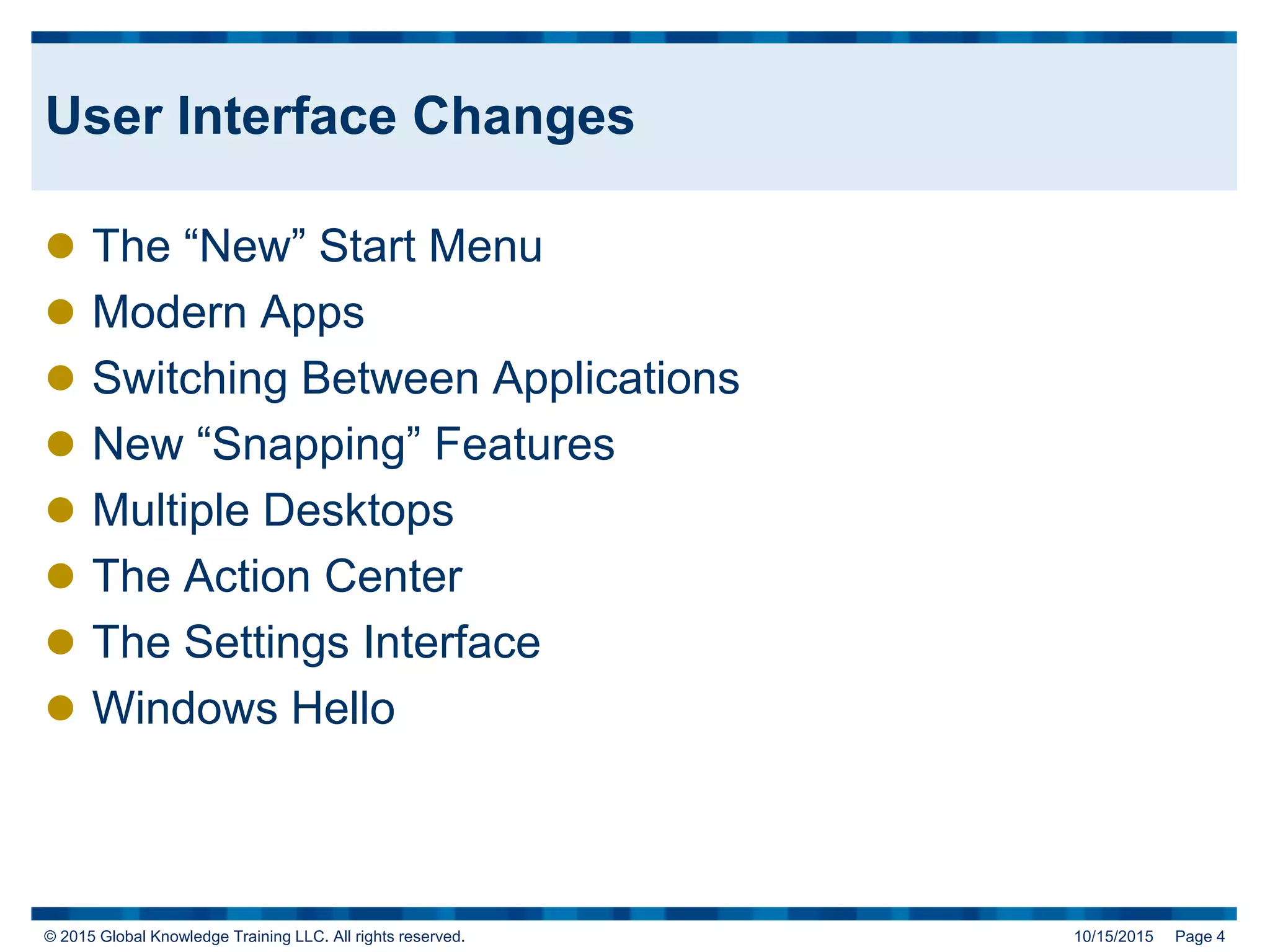 User Interface Changes

- The “New” Start Menu
- Modern Apps
- Switching Between Applications
- New “Snapping” Features
- Multiple Desktops
- The Action Center
- The Settings Interface
- Windows Hello

© 2015 Global Knowledge Training LLC. All rights reserved. 10/15/2015 Page 4